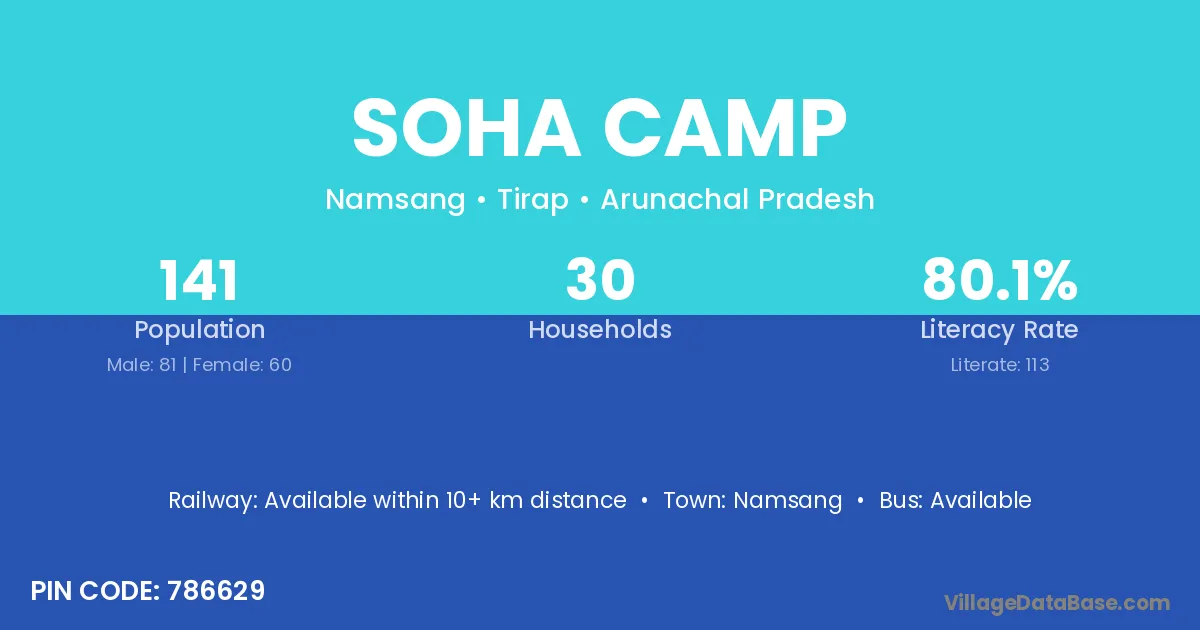 SOHA CAMP

Namsang • Tirap • Arunachal Pradesh

141
Population
Male: 81 | Female: 60

30
Households

80.1%
Literacy Rate
Literate: 113

Railway: Available within 10+ km distance • Town: Namsang • Bus: Available

PIN CODE: 786629

VillageDataBase.com